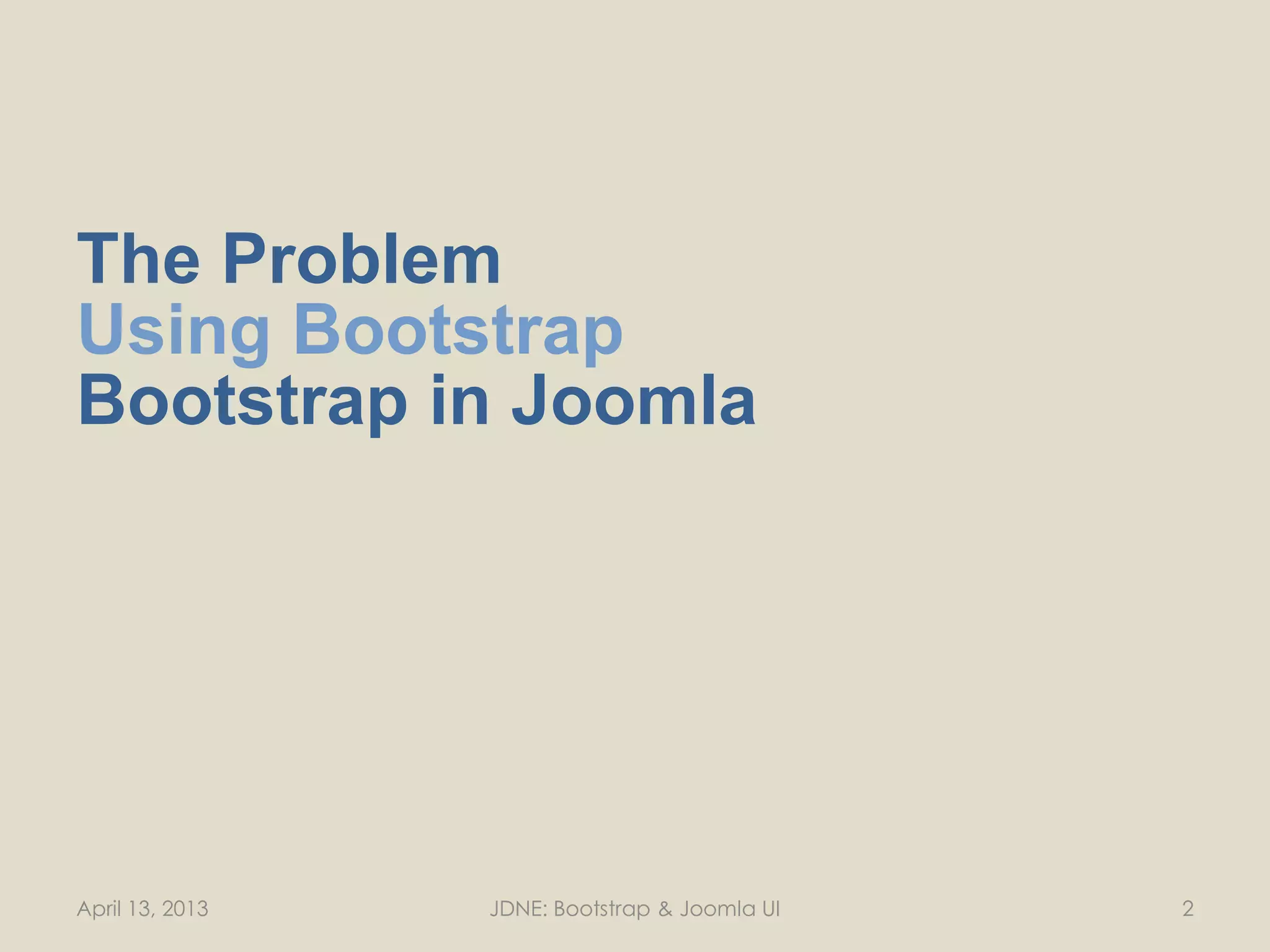 The Problem
Using Bootstrap
Bootstrap in Joomla

April 13, 2013

JDNE: Bootstrap & Joomla UI

2